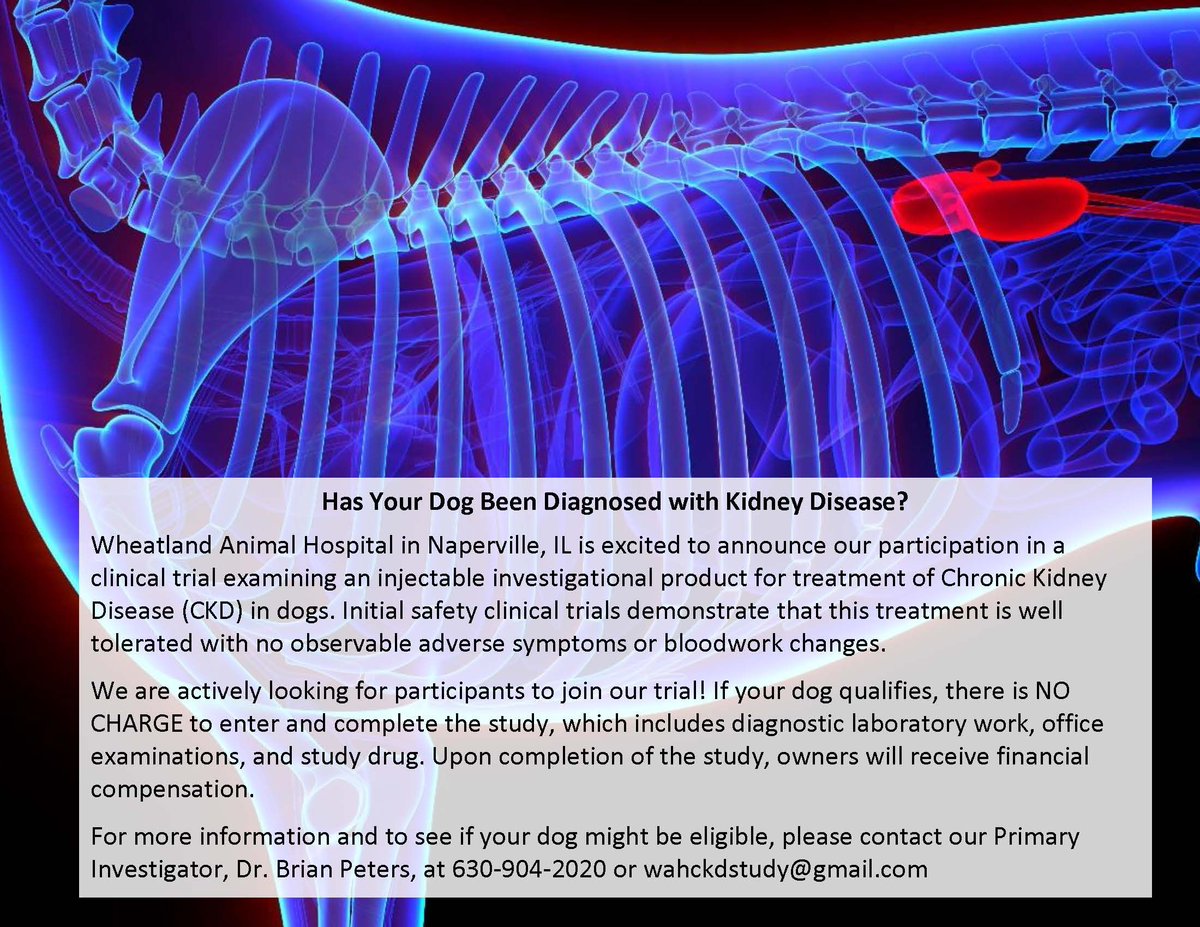 Has Your Dog Been Diagnosed with Kidney Disease?

Wheatland Animal Hospital in Naperville, IL is excited to announce our participation in a clinical trial examining an injectable investigational product for treatment of Chronic Kidney Disease (CKD) in dogs. Initial safety clinical trials demonstrate that this treatment is well tolerated with no observable adverse symptoms or bloodwork changes.

We are actively looking for participants to join our trial! If your dog qualifies, there is NO CHARGE to enter and complete the study, which includes diagnostic laboratory work, office examinations, and study drug. Upon completion of the study, owners will receive financial compensation.

For more information and to see if your dog might be eligible, please contact our Primary Investigator, Dr. Brian Peters, at 630-904-2020 or wahckdstudy@gmail.com